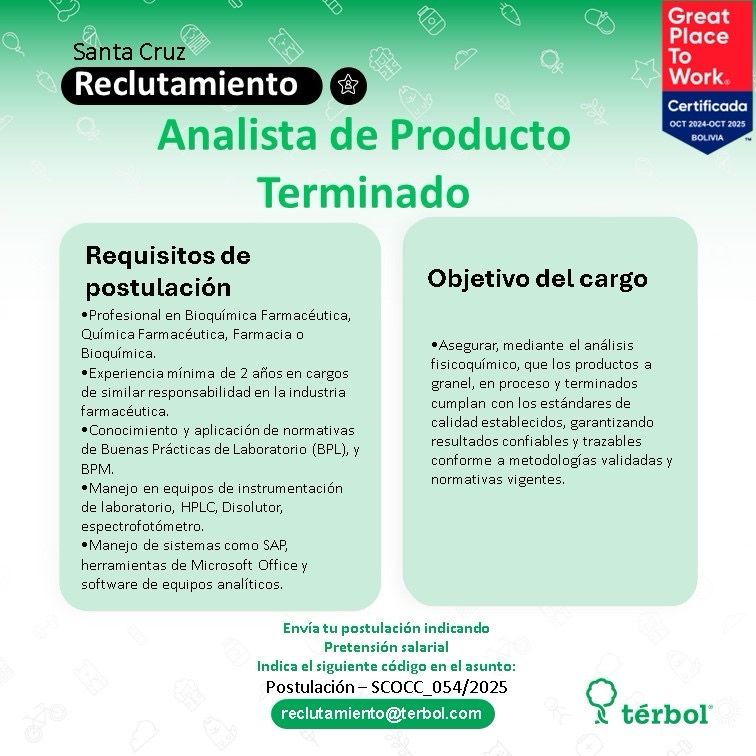 Santa Cruz
Reclutamiento

Great Place To Work®
Certificada
OCT 2024-OCT 2025
BOLIVIA

Analista de Producto Terminado

Requisitos de postulación
•Profesional en Bioquímica Farmacéutica, Química Farmacéutica, Farmacia o Bioquímica.
•Experiencia mínima de 2 años en cargos de similar responsabilidad en la industria farmacéutica.
•Conocimiento y aplicación de normativas de Buenas Prácticas de Laboratorio (BPL), y BPM.
•Manejo en equipos de instrumentación de laboratorio, HPLC, Disolutor, espectrofotómetro.
•Manejo de sistemas como SAP, herramientas de Microsoft Office y software de equipos analíticos.

Objetivo del cargo
•Asegurar, mediante el análisis fisicoquímico, que los productos a granel, en proceso y terminados cumplan con los estándares de calidad establecidos, garantizando resultados confiables y trazables conforme a metodologías validadas y normativas vigentes.

Envía tu postulación indicando
Pretensión salarial
Indica el siguiente código en el asunto:
Postulación – SCOCC_054/2025
reclutamiento@terbol.com

térbol®